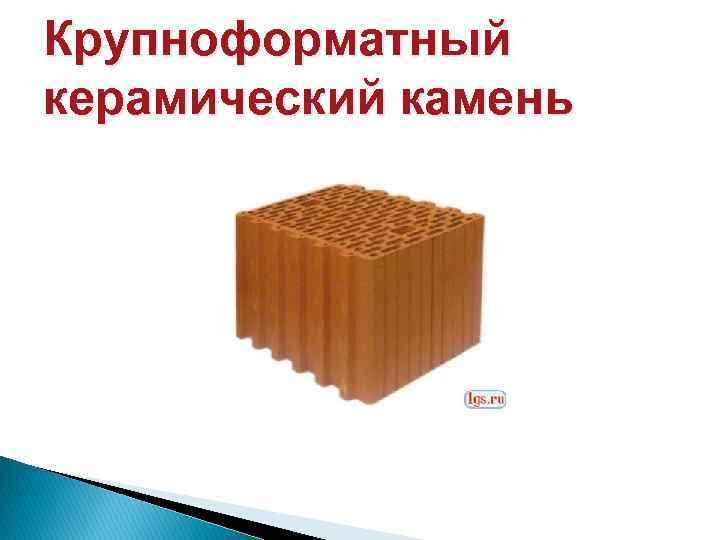 Крупноформатный керамический камень

lgs.ru